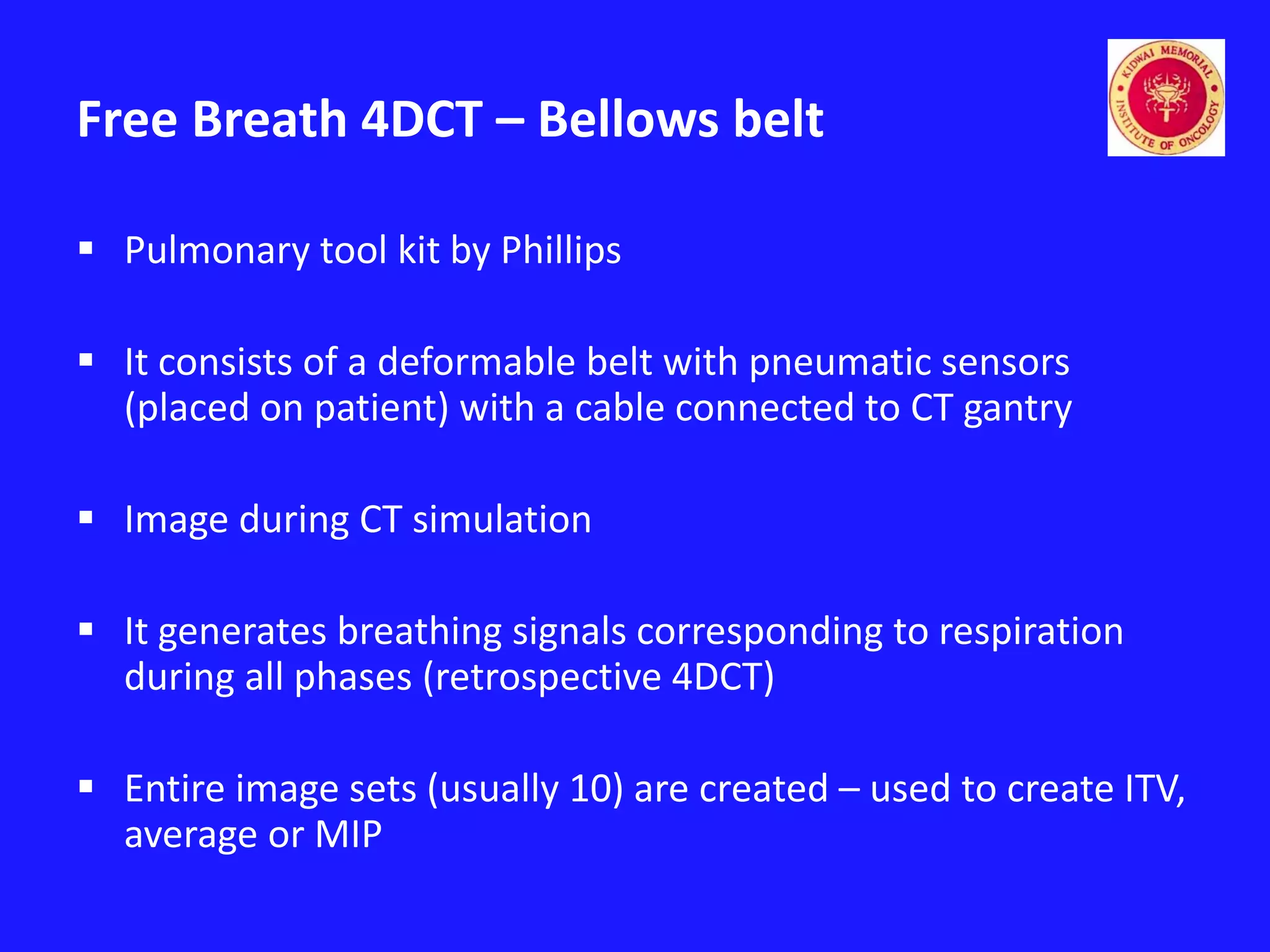 Free Breath 4DCT – Bellows belt

KIDWAI MEMORIAL INSTITUTE OF ONCOLOGY

▪ Pulmonary tool kit by Phillips

▪ It consists of a deformable belt with pneumatic sensors (placed on patient) with a cable connected to CT gantry

▪ Image during CT simulation

▪ It generates breathing signals corresponding to respiration during all phases (retrospective 4DCT)

▪ Entire image sets (usually 10) are created – used to create ITV, average or MIP